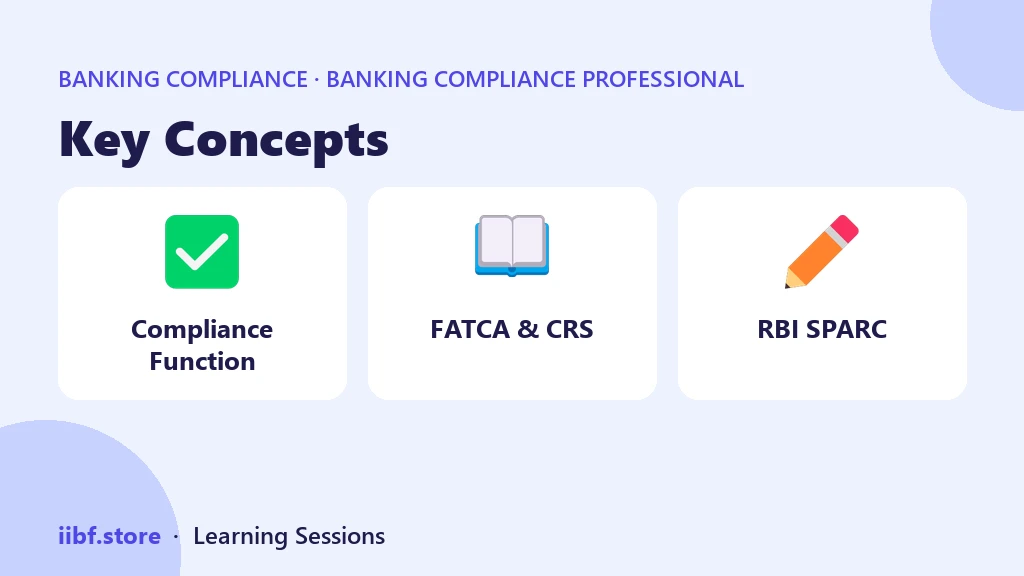 BANKING COMPLIANCE · BANKING COMPLIANCE PROFESSIONAL

Key Concepts

Compliance Function

FATCA & CRS

RBI SPARC

iibf.store · Learning Sessions